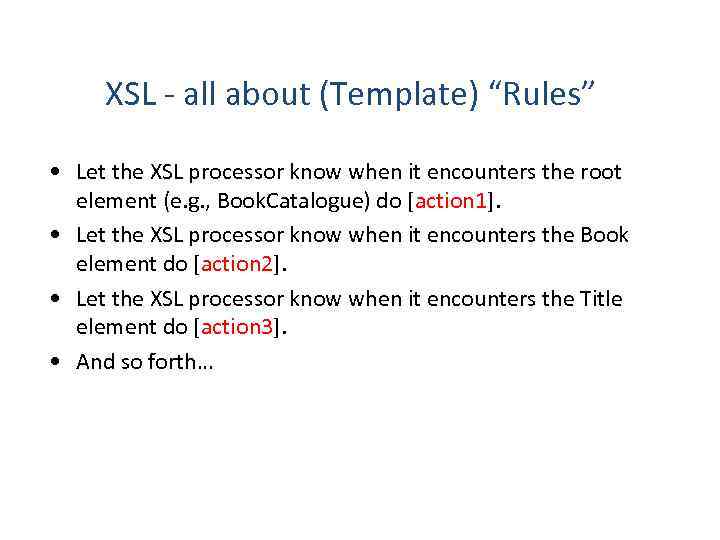 XSL - all about (Template) “Rules”

• Let the XSL processor know when it encounters the root element (e.g., BookCatalogue) do [action1].
• Let the XSL processor know when it encounters the Book element do [action2].
• Let the XSL processor know when it encounters the Title element do [action3].
• And so forth…